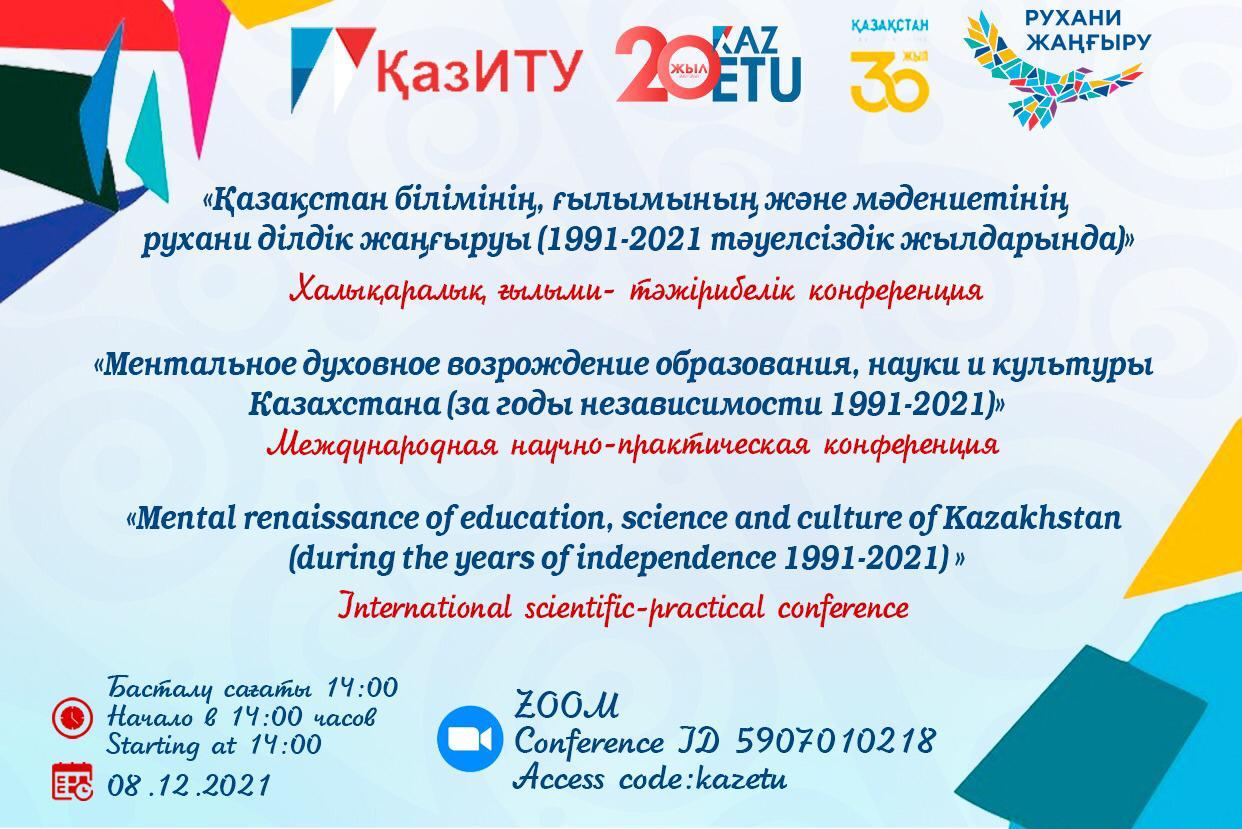 ҚазИТУ

20 ЖЫЛ KAZ ETU

ҚАЗАҚСТАН 30 ЖЫЛ

РУХАНИ ЖАҢҒЫРУ

«Қазақстан білімінің, ғылымының және мәдениетінің рухани ділдік жаңғыруы (1991-2021 тәуелсіздік жылдарында)»

Халықаралық ғылыми- тәжірибелік конференция

«Ментальное духовное возрождение образования, науки и культуры Казахстана (за годы независимости 1991-2021)»

Международная научно-практическая конференция

«Mental renaissance of education, science and culture of Kazakhstan (during the years of independence 1991-2021) »

International scientific-practical conference

Басталу сағаты 14:00
Начало в 14:00 часов
Starting at 14:00

08 .12.2021

ZOOM
Conference ID 5907010218
Access code:kazetu